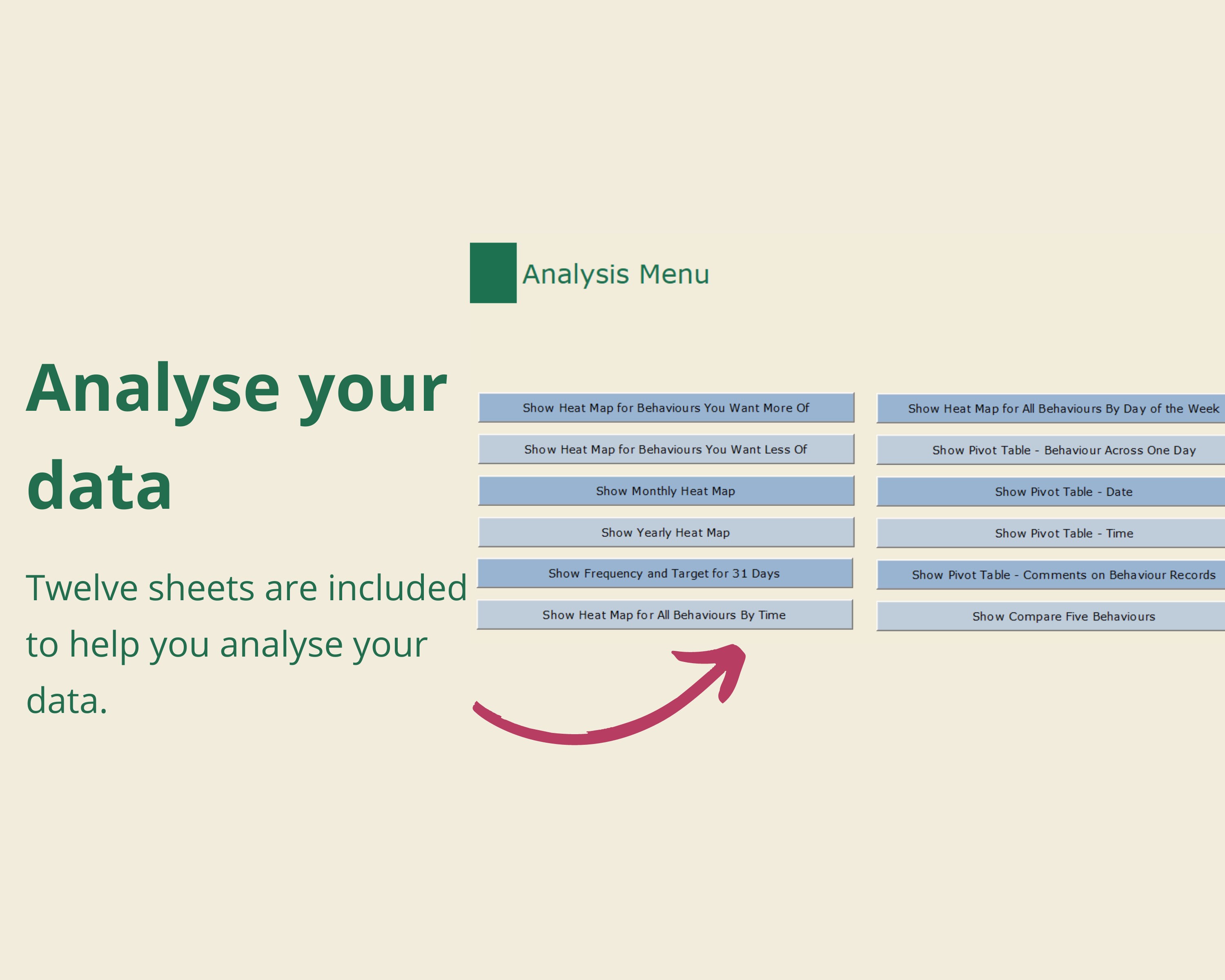 Analyse your data

Twelve sheets are included to help you analyse your data.

Analysis Menu

Show Heat Map for Behaviours You Want More Of

Show Heat Map for Behaviours You Want Less Of

Show Monthly Heat Map

Show Yearly Heat Map

Show Frequency and Target for 31 Days

Show Heat Map for All Behaviours By Time

Show Heat Map for All Behaviours By Day of the Week

Show Pivot Table - Behaviour Across One Day

Show Pivot Table - Date

Show Pivot Table - Time

Show Pivot Table - Comments on Behaviour Records

Show Compare Five Behaviours